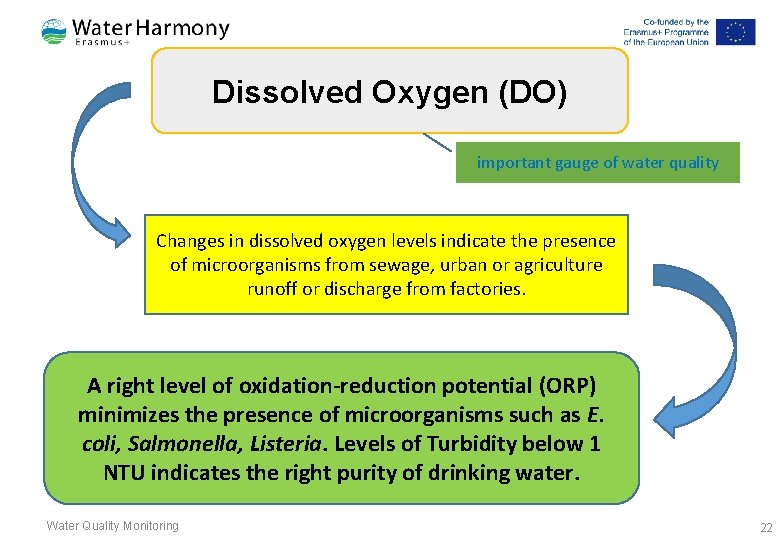 Water Harmony
Erasmus+

Co-funded by the Erasmus+ Programme of the European Union

Dissolved Oxygen (DO)

important gauge of water quality

Changes in dissolved oxygen levels indicate the presence of microorganisms from sewage, urban or agriculture runoff or discharge from factories.

A right level of oxidation-reduction potential (ORP) minimizes the presence of microorganisms such as E. coli, Salmonella, Listeria. Levels of Turbidity below 1 NTU indicates the right purity of drinking water.

Water Quality Monitoring

22